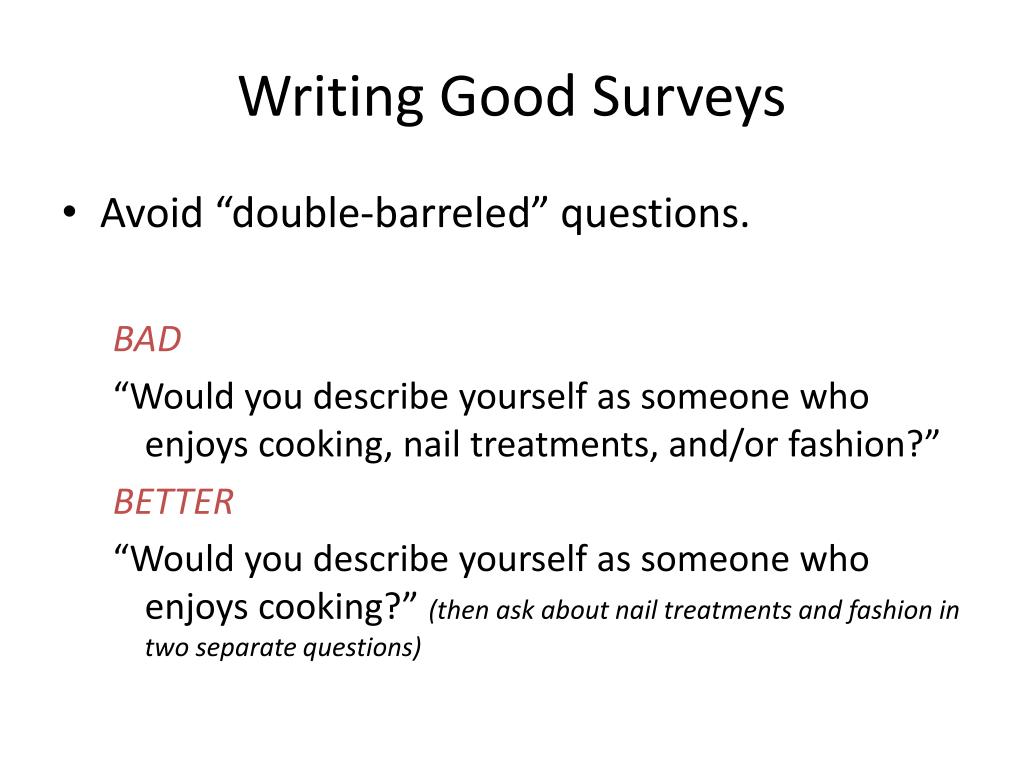 Writing Good Surveys

• Avoid “double-barreled” questions.

BAD

“Would you describe yourself as someone who enjoys cooking, nail treatments, and/or fashion?”

BETTER

“Would you describe yourself as someone who enjoys cooking?” (then ask about nail treatments and fashion in two separate questions)